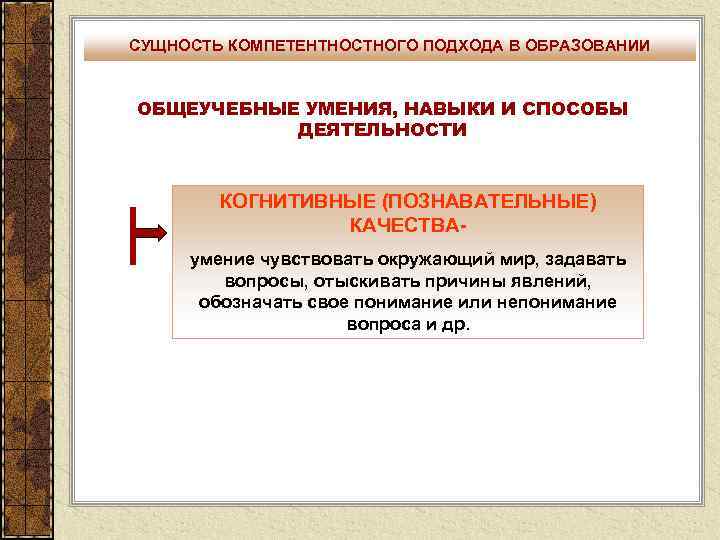 СУЩНОСТЬ КОМПЕТЕНТНОСТНОГО ПОДХОДА В ОБРАЗОВАНИИ

ОБЩЕУЧЕБНЫЕ УМЕНИЯ, НАВЫКИ И СПОСОБЫ ДЕЯТЕЛЬНОСТИ

КОГНИТИВНЫЕ (ПОЗНАВАТЕЛЬНЫЕ) КАЧЕСТВА-

умение чувствовать окружающий мир, задавать вопросы, отыскивать причины явлений, обозначать свое понимание или непонимание вопроса и др.